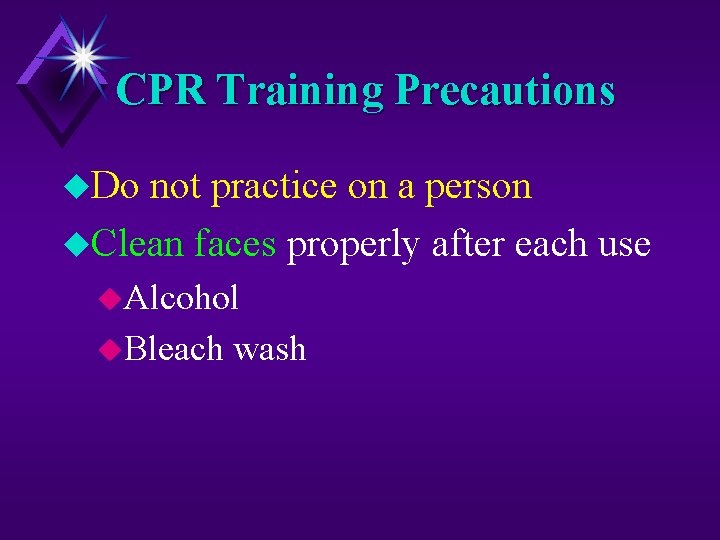 CPR Training Precautions

Do not practice on a person

Clean faces properly after each use

Alcohol

Bleach wash